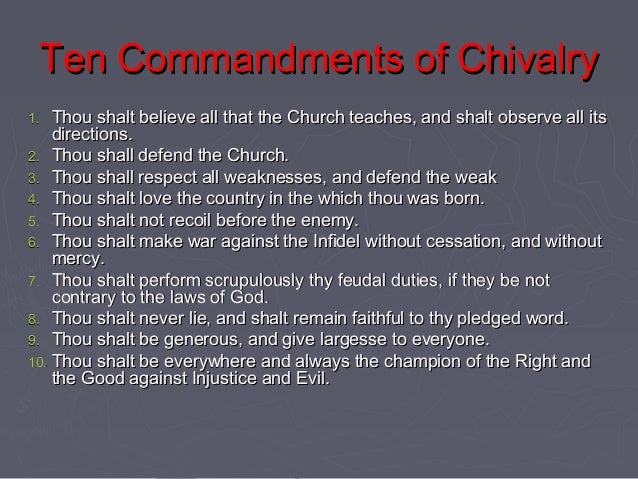 Ten Commandments of Chivalry

1. Thou shalt believe all that the Church teaches, and shalt observe all its directions.
2. Thou shall defend the Church.
3. Thou shall respect all weaknesses, and defend the weak
4. Thou shalt love the country in the which thou was born.
5. Thou shalt not recoil before the enemy.
6. Thou shalt make war against the Infidel without cessation, and without mercy.
7. Thou shalt perform scrupulously thy feudal duties, if they be not contrary to the laws of God.
8. Thou shalt never lie, and shalt remain faithful to thy pledged word.
9. Thou shalt be generous, and give largesse to everyone.
10. Thou shalt be everywhere and always the champion of the Right and the Good against Injustice and Evil.